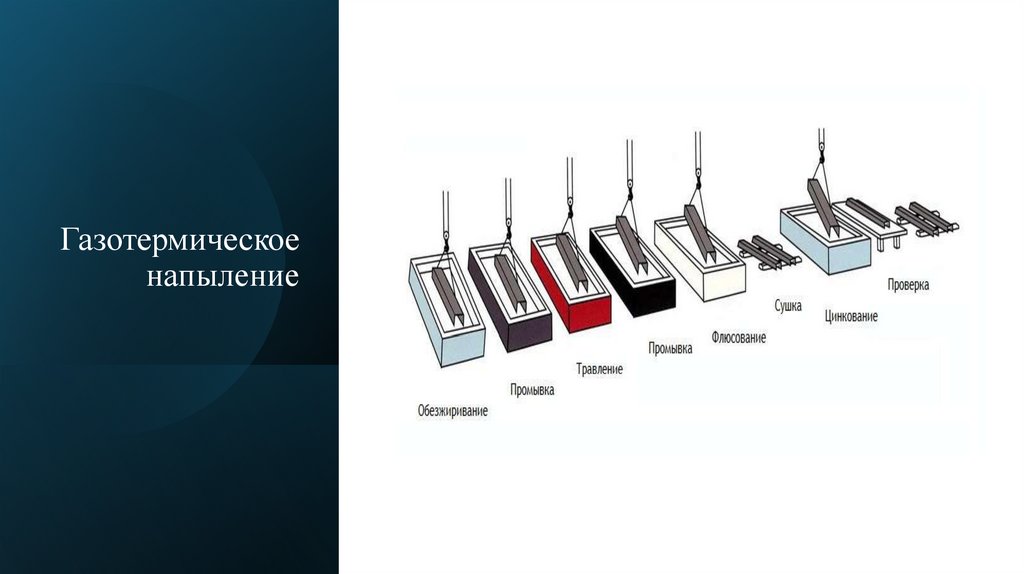 Газотермическое напыление

Обезжиривание
Промывка
Травление
Промывка
Флюсование
Сушка
Цинкование
Проверка